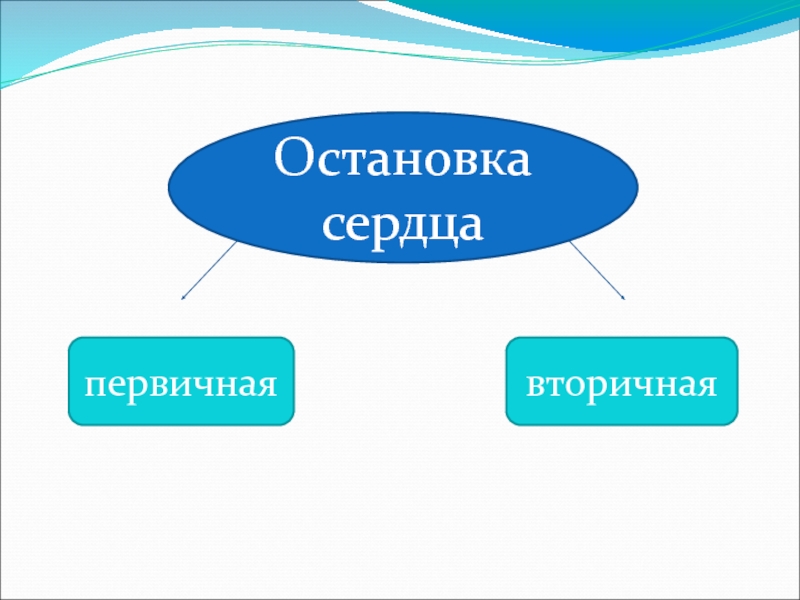 Остановка сердца

первичная

вторичная